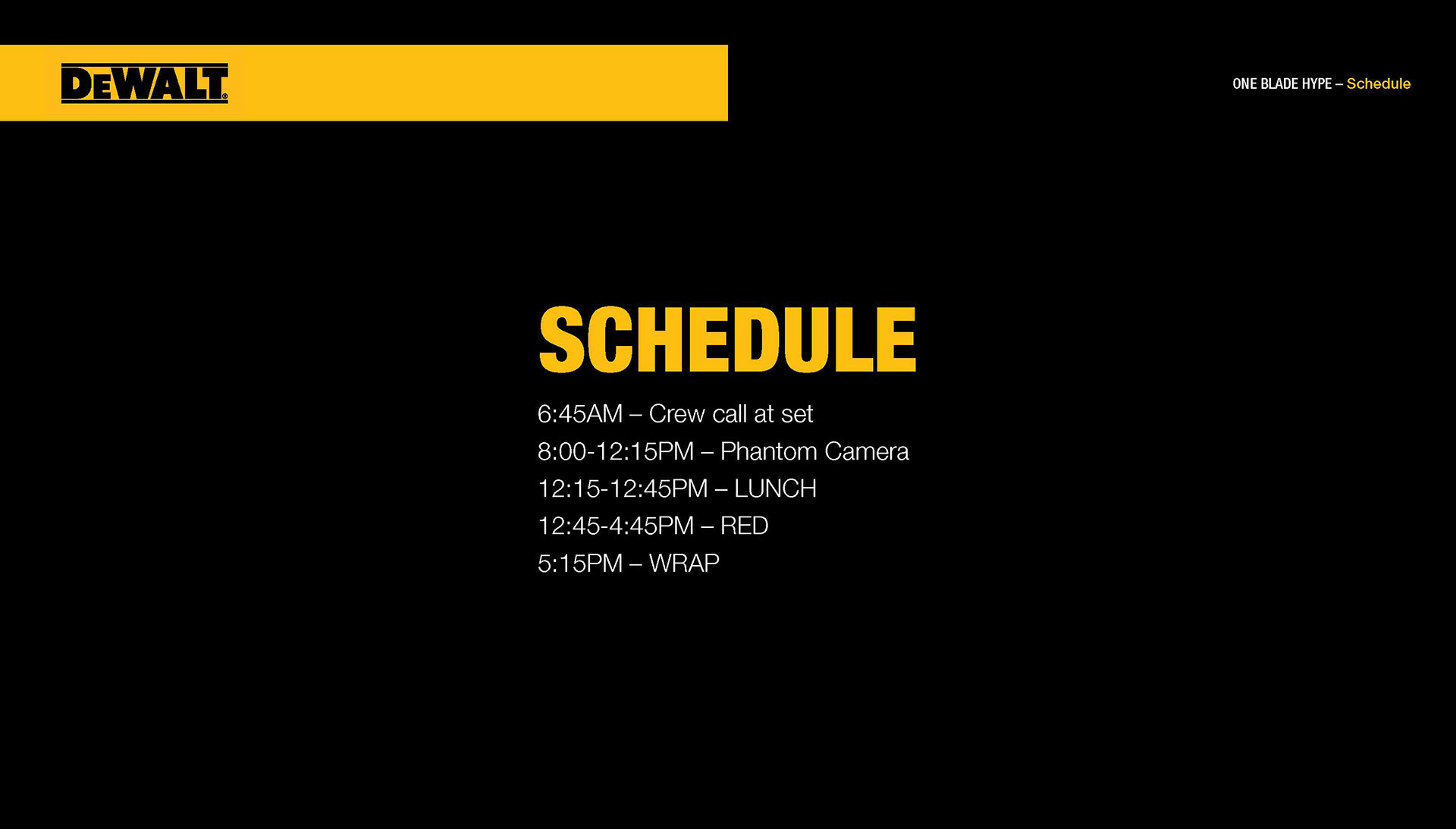 DEWALT®

ONE BLADE HYPE – Schedule

SCHEDULE

6:45AM – Crew call at set

8:00-12:15PM – Phantom Camera

12:15-12:45PM – LUNCH

12:45-4:45PM – RED

5:15PM – WRAP